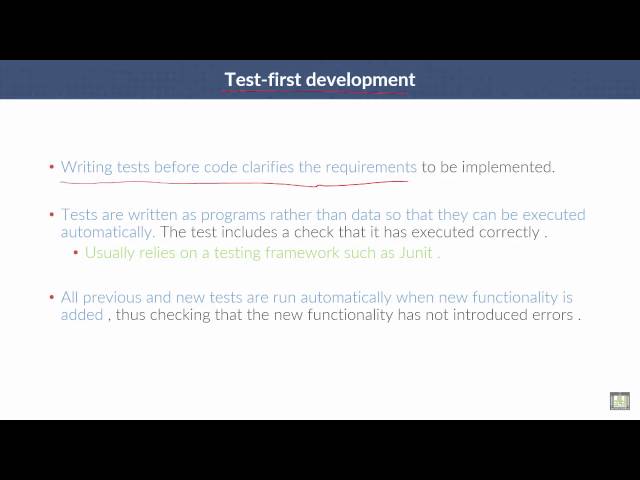 Test-first development

• Writing tests before code clarifies the requirements to be implemented.

• Tests are written as programs rather than data so that they can be executed automatically. The test includes a check that it has executed correctly .
  • Usually relies on a testing framework such as Junit .

• All previous and new tests are run automatically when new functionality is added , thus checking that the new functionality has not introduced errors .